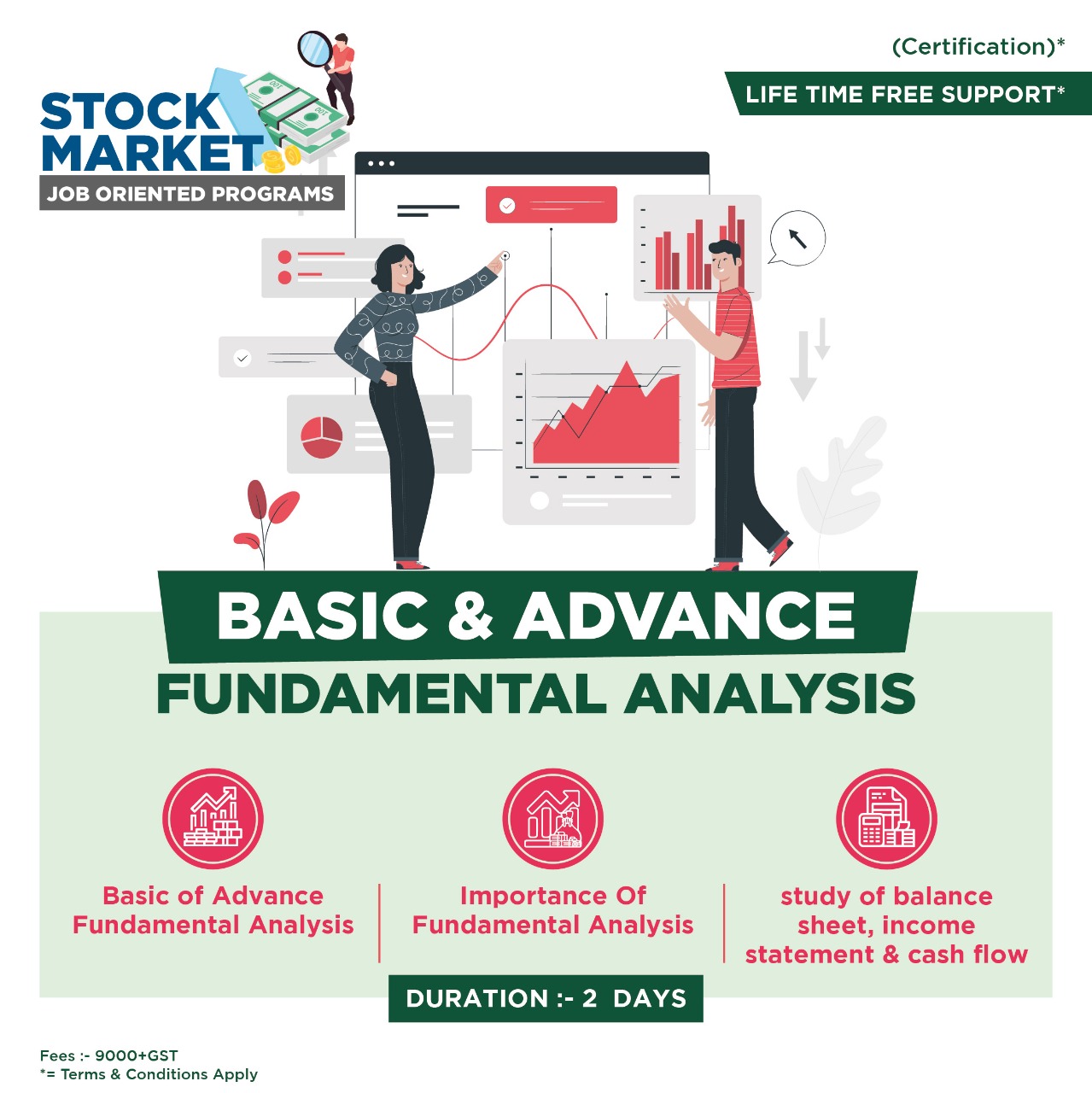 STOCK MARKET
JOB ORIENTED PROGRAMS

(Certification)*
LIFE TIME FREE SUPPORT*

BASIC & ADVANCE
FUNDAMENTAL ANALYSIS

Basic of Advance Fundamental Analysis

Importance Of Fundamental Analysis

study of balance sheet, income statement & cash flow

DURATION :- 2 DAYS

Fees :- 9000+GST
*= Terms & Conditions Apply